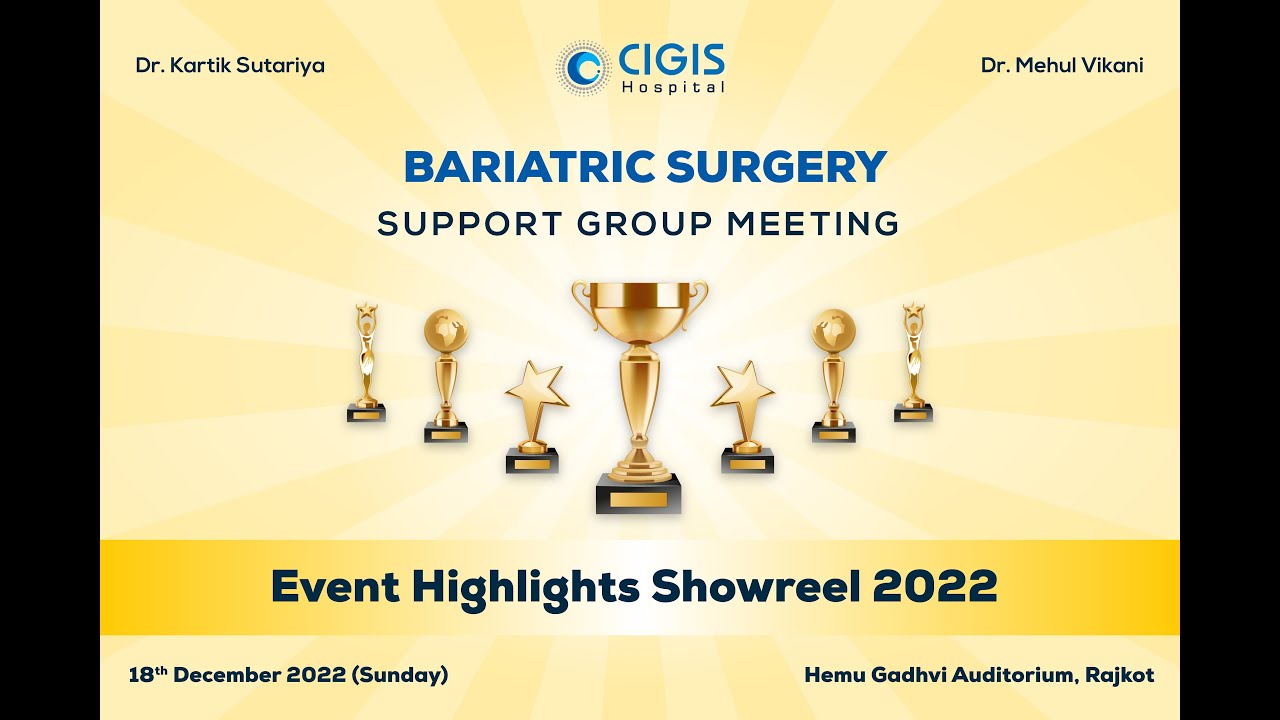 Dr. Kartik Sutariya

CIGIS Hospital

Dr. Mehul Vikani

BARIATRIC SURGERY

SUPPORT GROUP MEETING

Event Highlights Showreel 2022

18$^{th}$ December 2022 (Sunday)

Hemu Gadhvi Auditorium, Rajkot